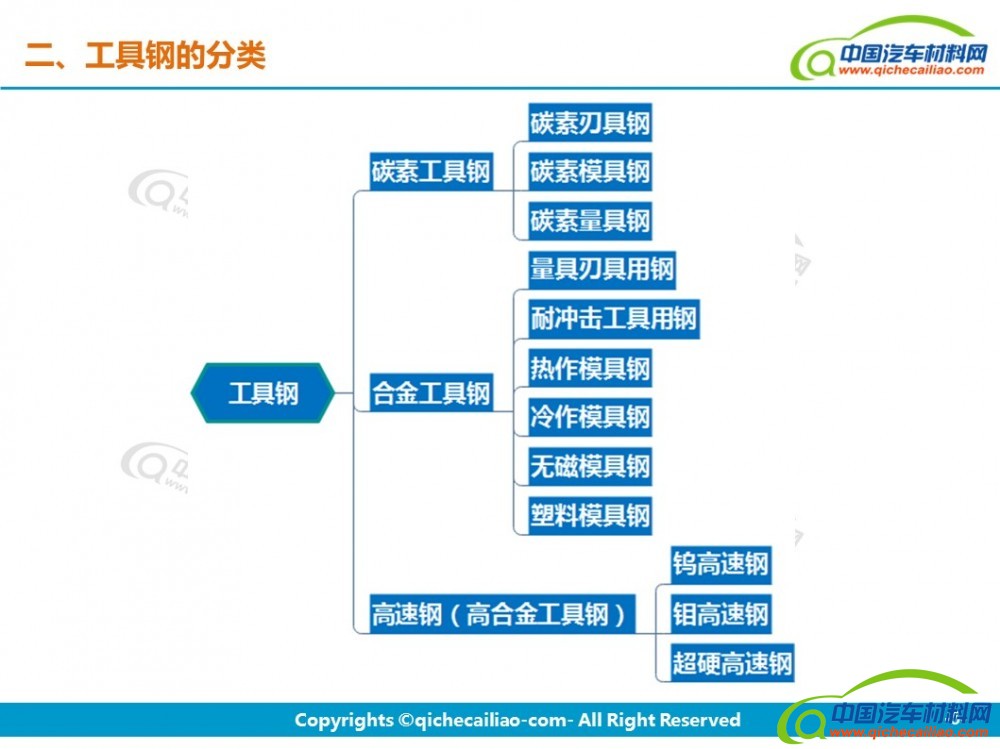 二、工具钢的分类

中国汽车材料网
www.qichecailiao.com

工具钢

碳素工具钢
碳素刃具钢
碳素模具钢
碳素量具钢

合金工具钢
量具刃具用钢
耐冲击工具用钢
热作模具钢
冷作模具钢
无磁模具钢
塑料模具钢

高速钢（高合金工具钢）
钨高速钢
钼高速钢
超硬高速钢

Copyrights ©qichecailiao-com- All Right Reserved

中国汽车材料网
www.qichecailiao.com